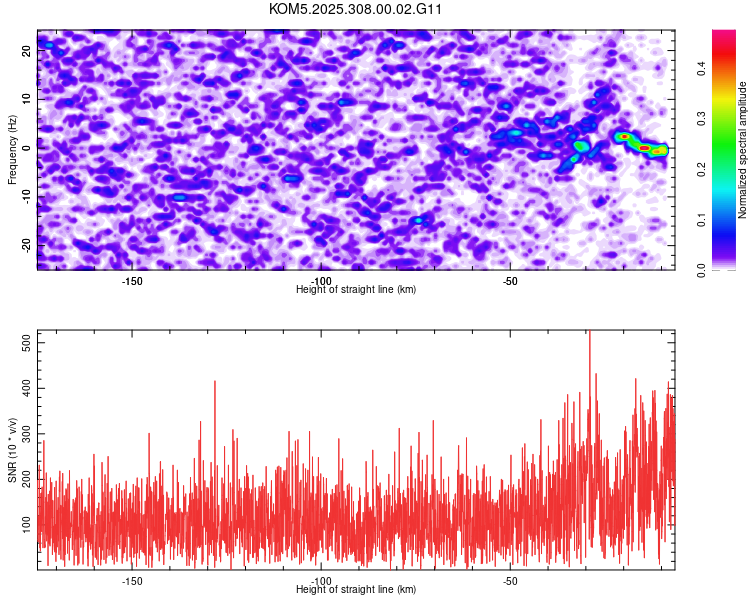 KOM5.2025.308.00.02.G11

Frequency (Hz)
20
10
0
-10
-20
-150
-100
-50
Height of straight line (km)

Normalized spectral amplitude
0.0
0.1
0.2
0.3
0.4

SNR (10 * v/v)
500
400
300
200
100
-150
-100
-50
Height of straight line (km)